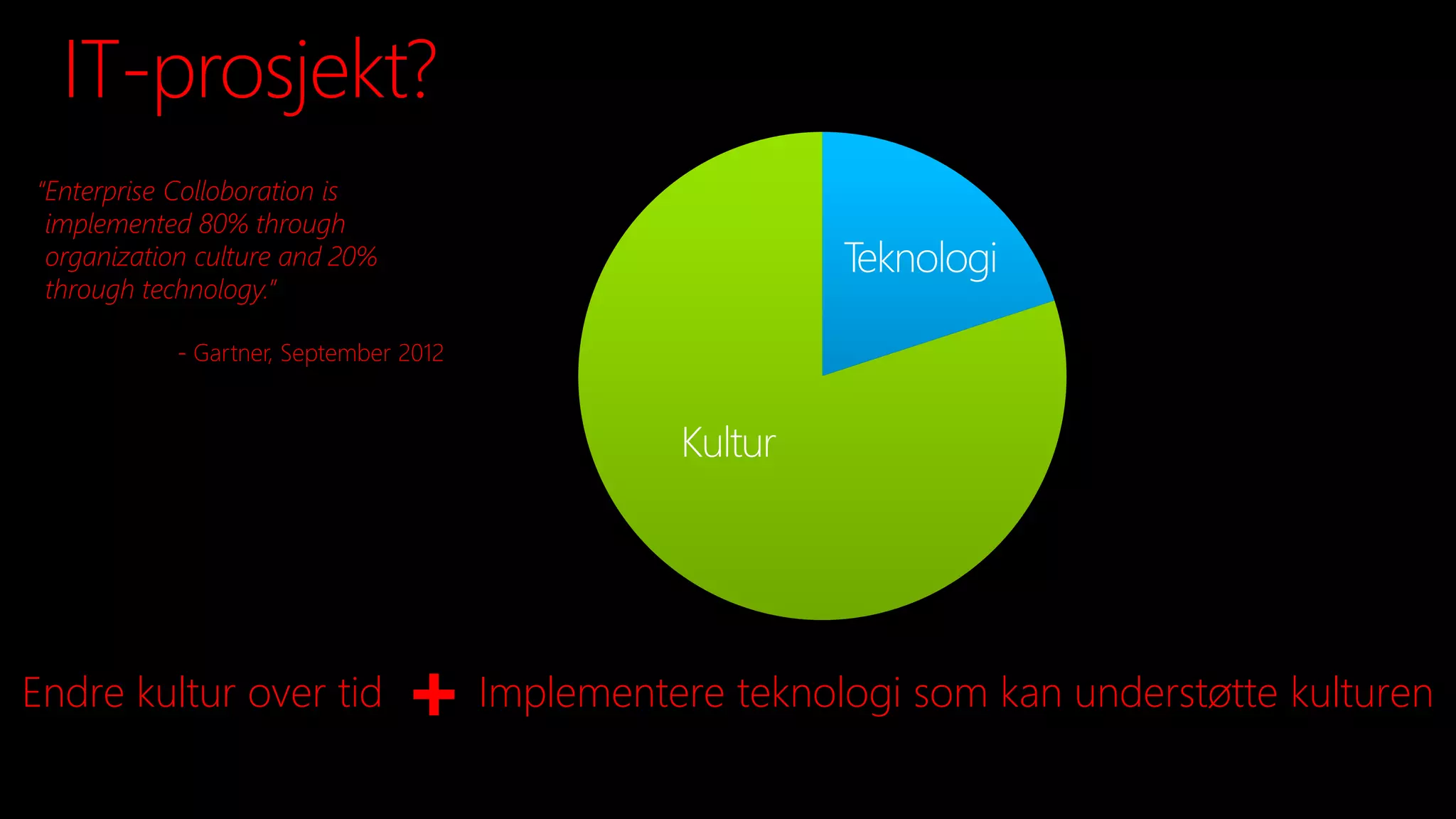 IT-prosjekt?

"Enterprise Colloboration is implemented 80% through organization culture and 20% through technology."

- Gartner, September 2012

Teknologi

Kultur

Endre kultur over tid + Implementere teknologi som kan understøtte kulturen